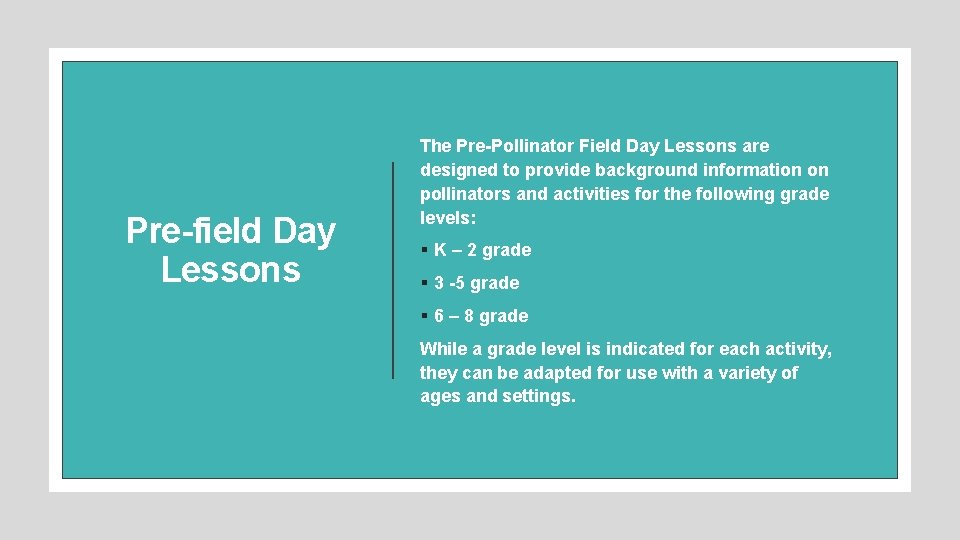 Pre-field Day Lessons

The Pre-Pollinator Field Day Lessons are designed to provide background information on pollinators and activities for the following grade levels:

▪ K – 2 grade

▪ 3 -5 grade

▪ 6 – 8 grade

While a grade level is indicated for each activity, they can be adapted for use with a variety of ages and settings.